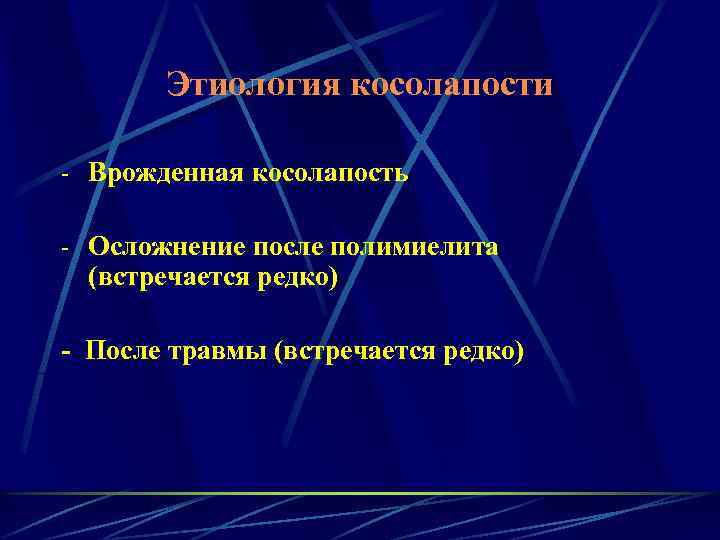 Этиология косолапости

- Врожденная косолапость

- Осложнение после полимиелита (встречается редко)

- После травмы (встречается редко)